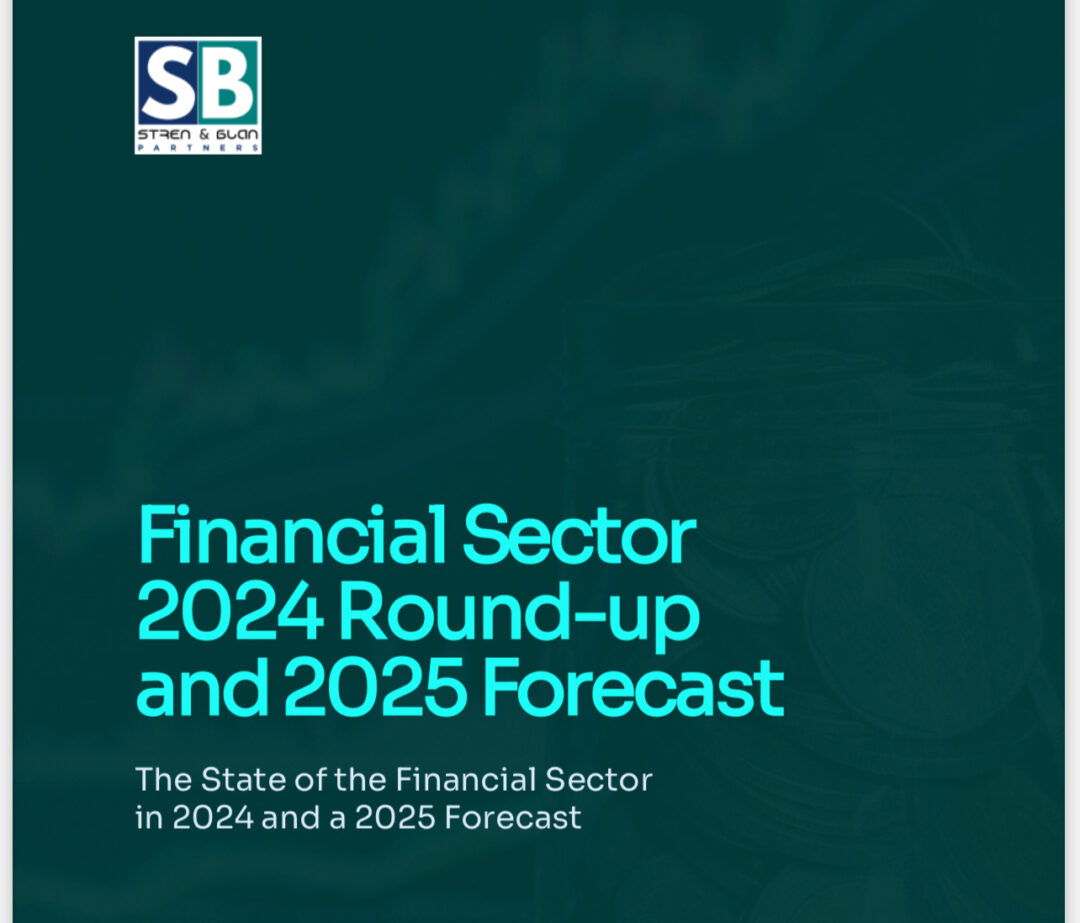 SB
STREN & BLAN
PARTNERS

Financial Sector 2024 Round-up and 2025 Forecast

The State of the Financial Sector in 2024 and a 2025 Forecast